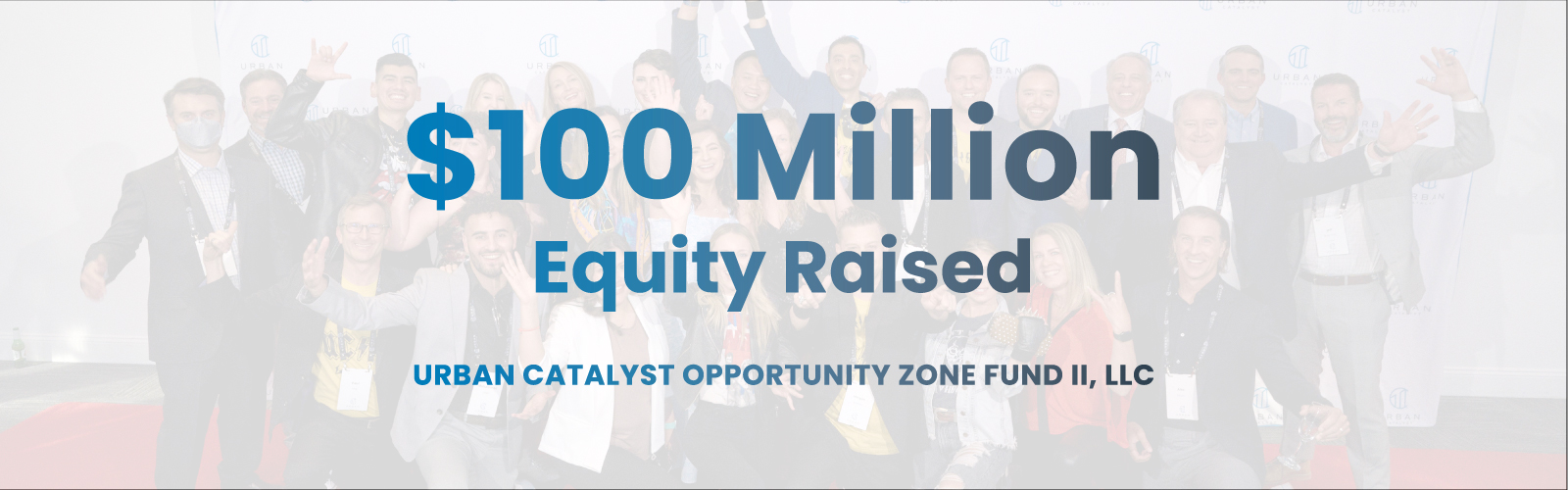 $100 Million
Equity Raised

URBAN CATALYST OPPORTUNITY ZONE FUND II, LLC